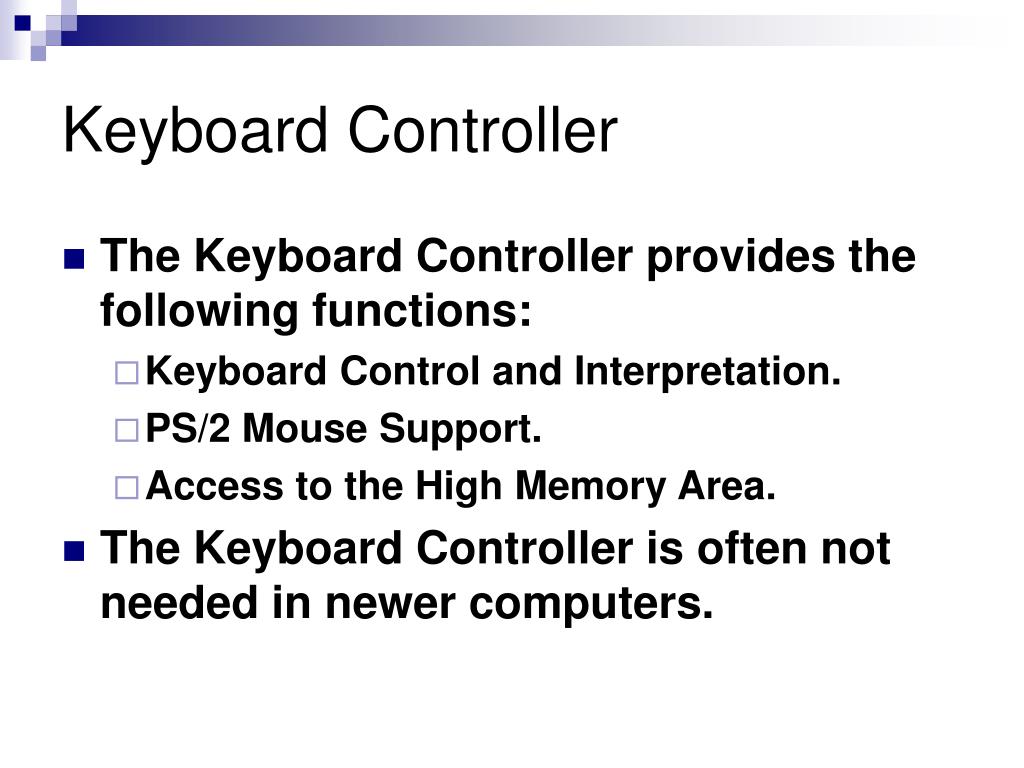 Keyboard Controller

The Keyboard Controller provides the following functions:

Keyboard Control and Interpretation.

PS/2 Mouse Support.

Access to the High Memory Area.

The Keyboard Controller is often not needed in newer computers.